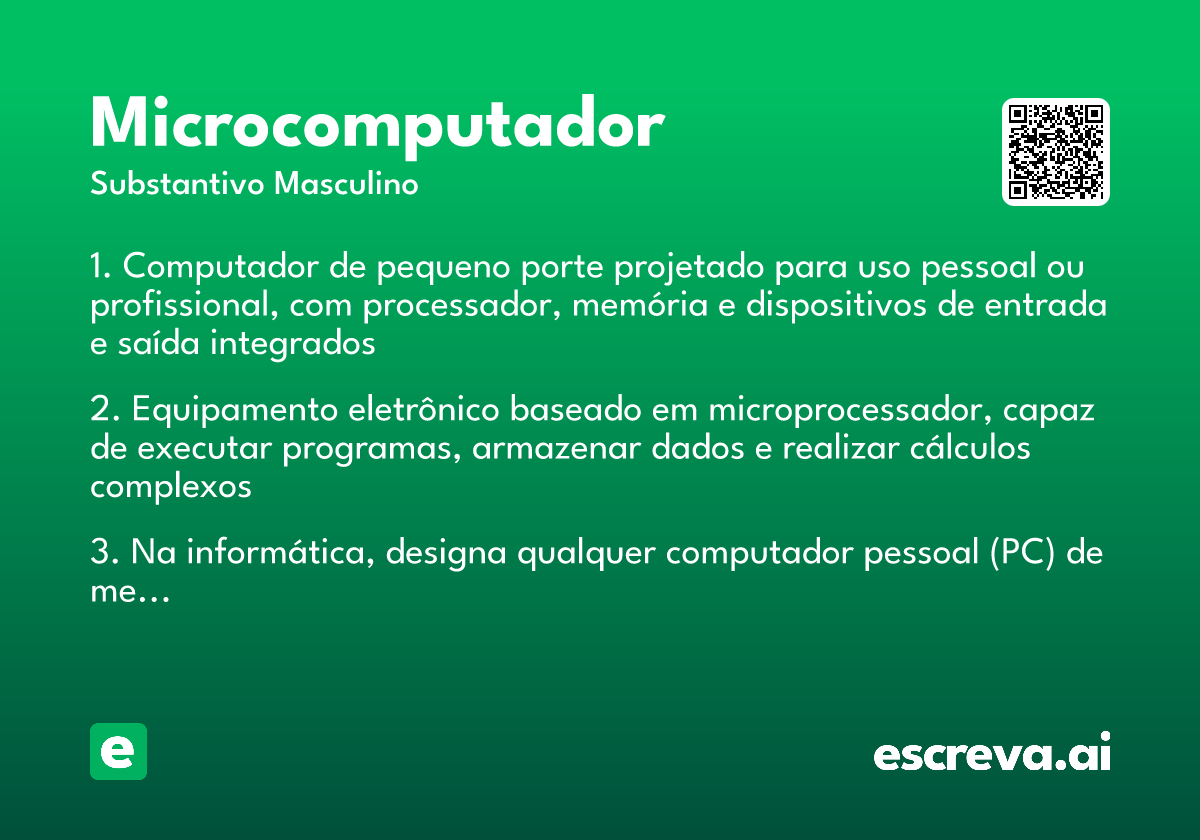 Microcomputador
Substantivo Masculino

1. Computador de pequeno porte projetado para uso pessoal ou profissional, com processador, memória e dispositivos de entrada e saída integrados

2. Equipamento eletrônico baseado em microprocessador, capaz de executar programas, armazenar dados e realizar cálculos complexos

3. Na informática, designa qualquer computador pessoal (PC) de me...

e

escreva.ai